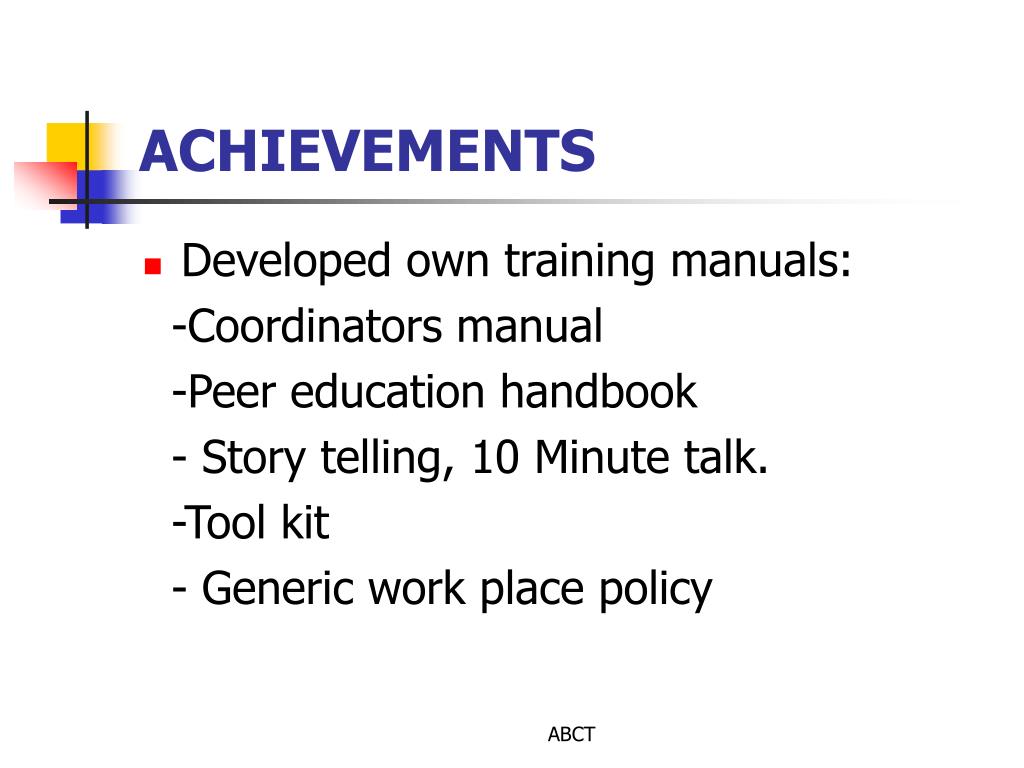 ACHIEVEMENTS

Developed own training manuals:
-Coordinators manual
-Peer education handbook
- Story telling, 10 Minute talk.
-Tool kit
- Generic work place policy

ABCT